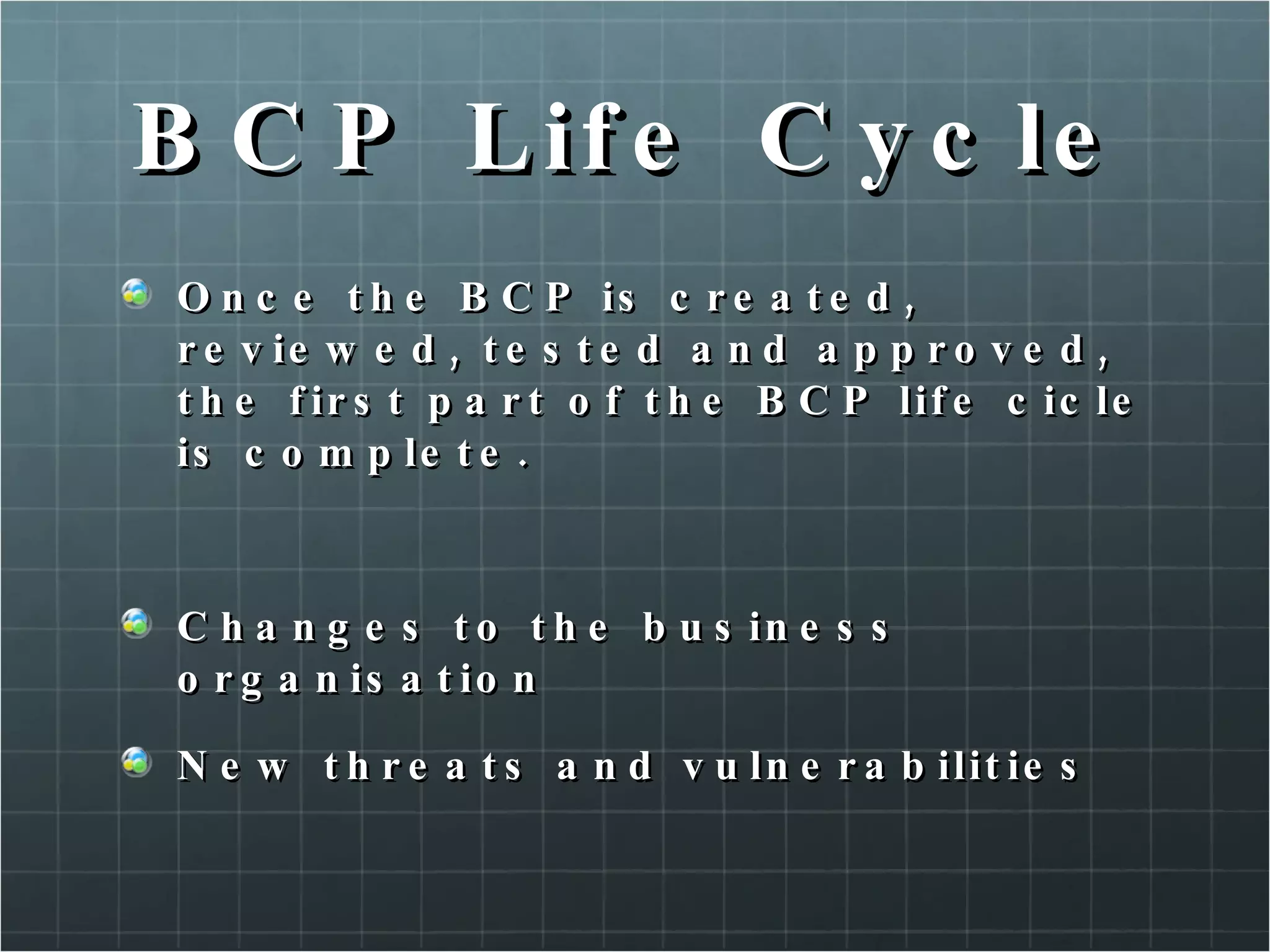 BCP Life Cycle

Once the BCP is created, reviewed, tested and approved, the first part of the BCP life cicle is complete.

Changes to the business organisation

New threats and vulnerabilities